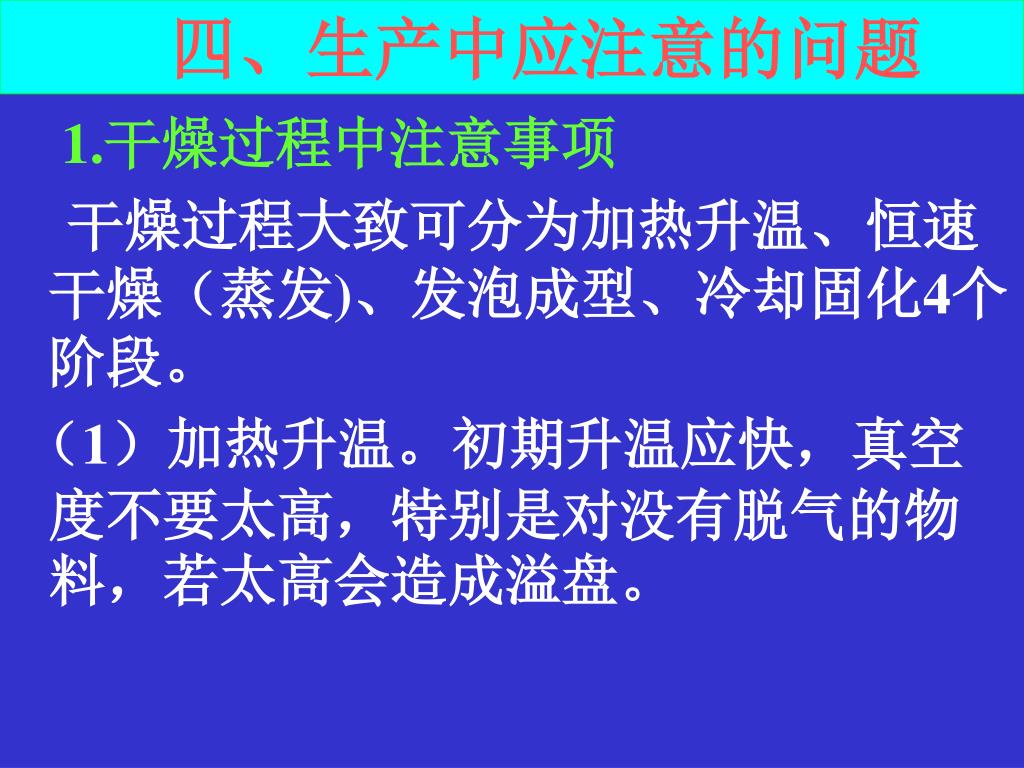 四、生产中应注意的问题

1.干燥过程中注意事项

干燥过程大致可分为加热升温、恒速干燥（蒸发)、发泡成型、冷却固化4个阶段。

（1）加热升温。初期升温应快，真空度不要太高，特别是对没有脱气的物料，若太高会造成溢盘。